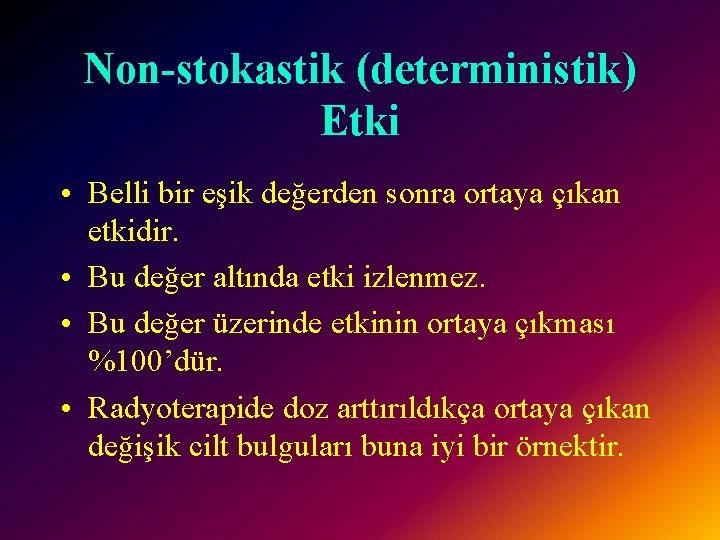 Non-stokastik (deterministik) Etki

• Belli bir eşik değerden sonra ortaya çıkan etkidir.
• Bu değer altında etki izlenmez.
• Bu değer üzerinde etkinin ortaya çıkması %100’dür.
• Radyoterapide doz arttırıldıkça ortaya çıkan değişik cilt bulguları buna iyi bir örnektir.